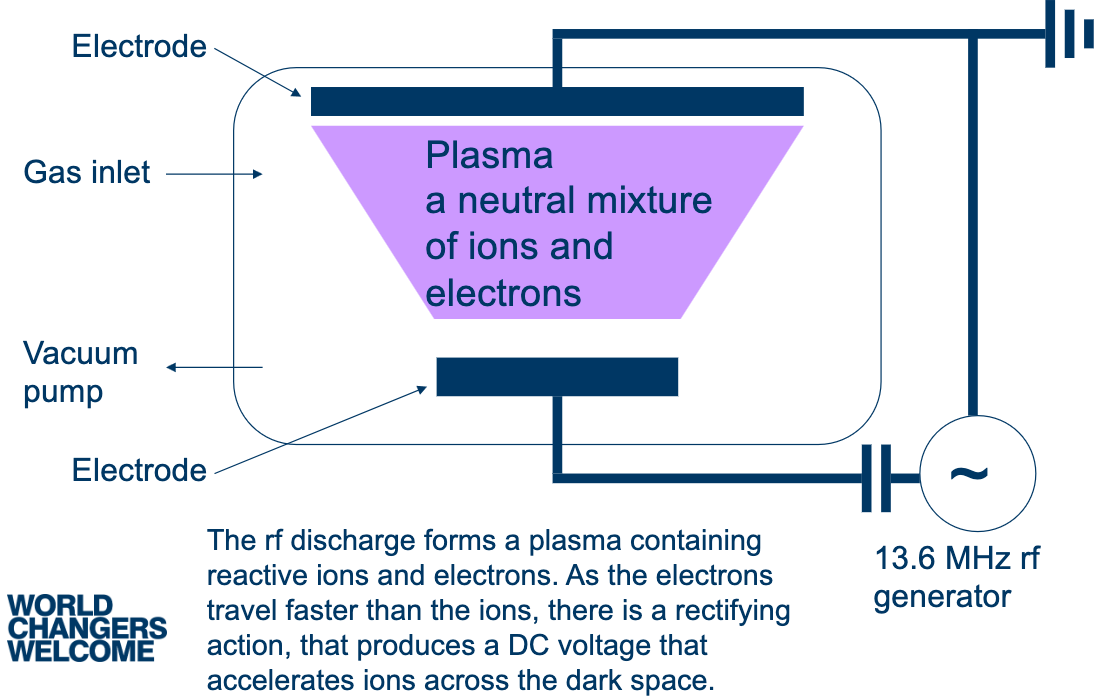 Electrode

Gas inlet

Plasma
a neutral mixture of ions and electrons

Vacuum pump

Electrode

~

13.6 MHz rf generator

The rf discharge forms a plasma containing reactive ions and electrons. As the electrons travel faster than the ions, there is a rectifying action, that produces a DC voltage that accelerates ions across the dark space.

WORLD CHANGERS WELCOME